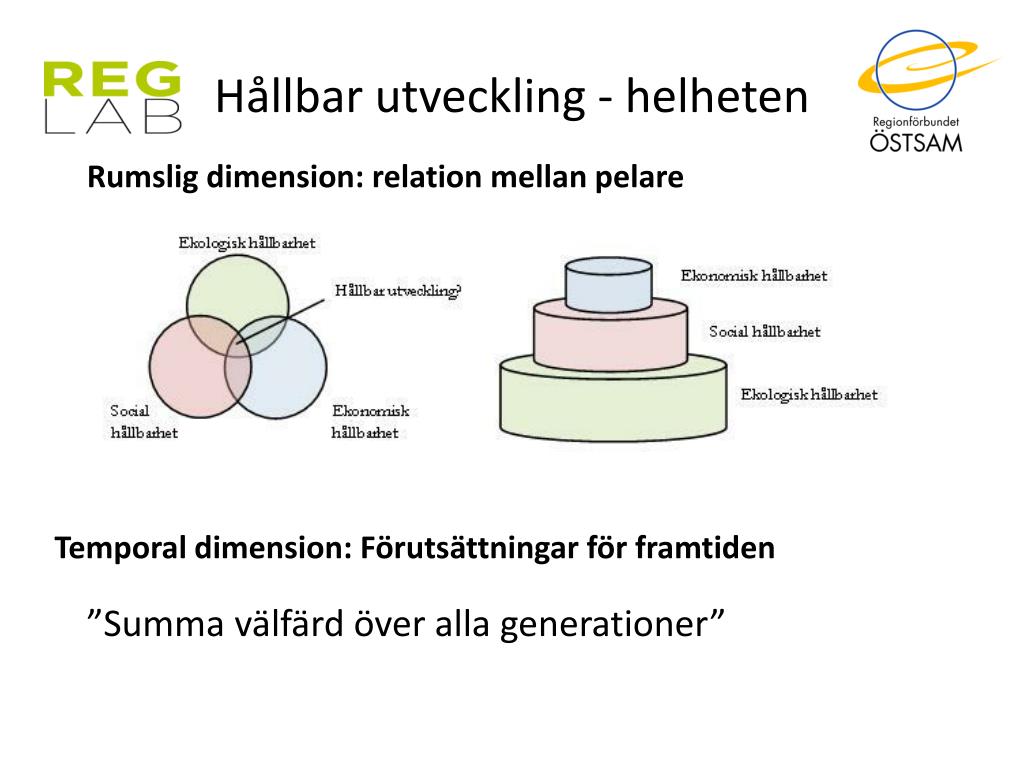 REG LAB

Hållbar utveckling - helheten

Regionförbundet ÖSTSAM

Rumslig dimension: relation mellan pelare

Ekologisk hållbarhet

Hållbar utveckling?

Social hållbarhet

Ekonomisk hållbarhet

Ekonomisk hållbarhet

Social hållbarhet

Ekologisk hållbarhet

Temporal dimension: Förutsättningar för framtiden

”Summa välfärd över alla generationer”